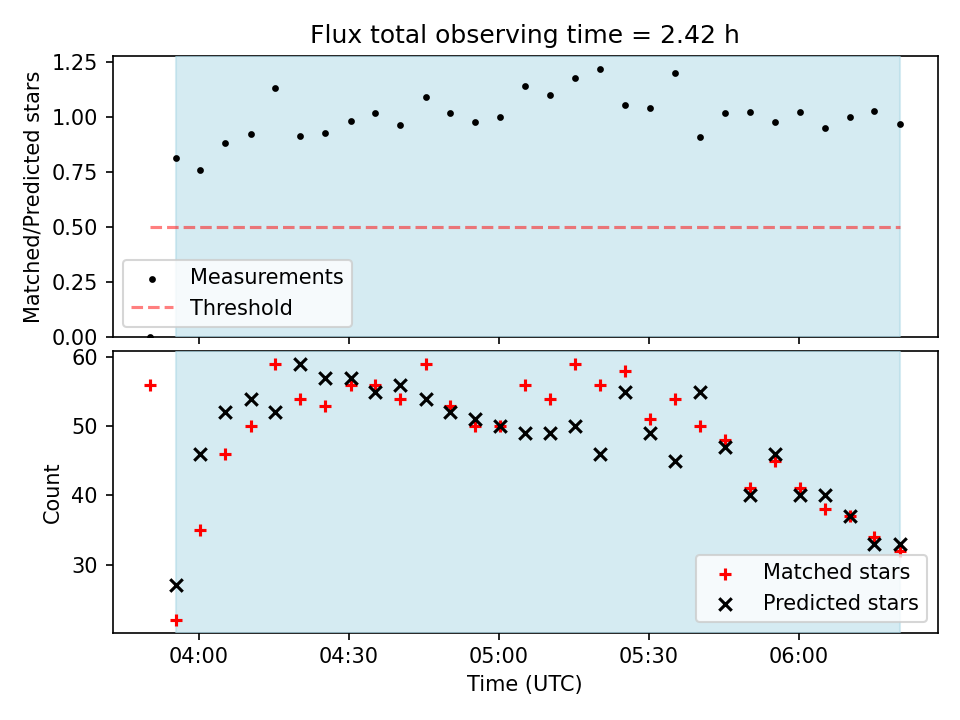 Flux total observing time = 2.42 h

Matched/Predicted stars

1.25
1.00
0.75
0.50
0.25
0.00

Measurements
Threshold

Count

60
50
40
30

Matched stars
Predicted stars

04:00
04:30
05:00
05:30
06:00

Time (UTC)